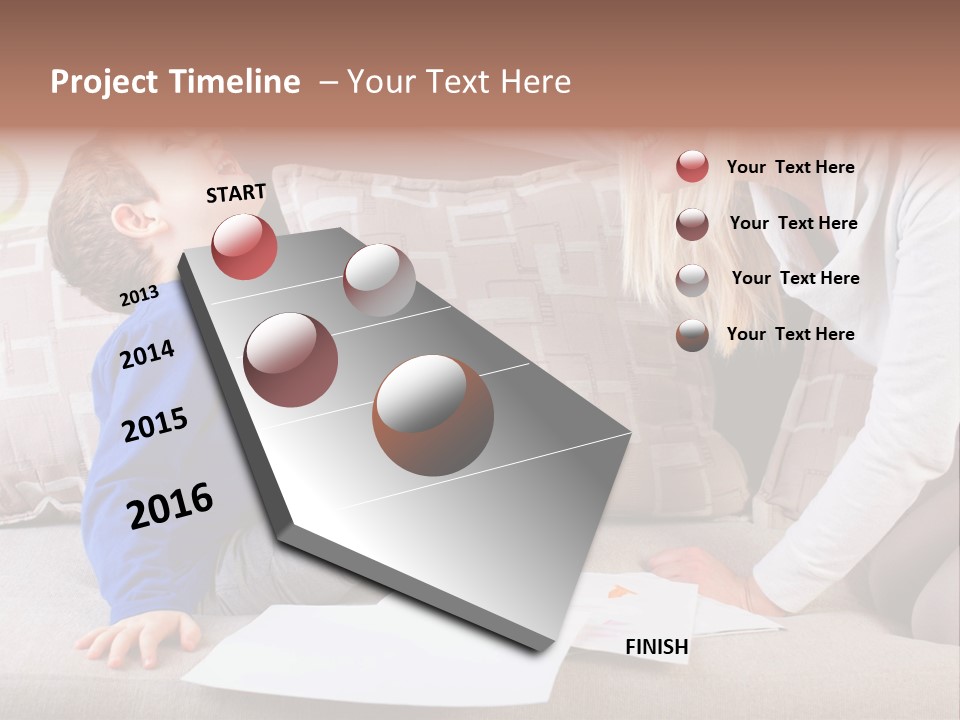 Project Timeline – Your Text Here

START

2013

2014

2015

2016

FINISH

Your Text Here

Your Text Here

Your Text Here

Your Text Here